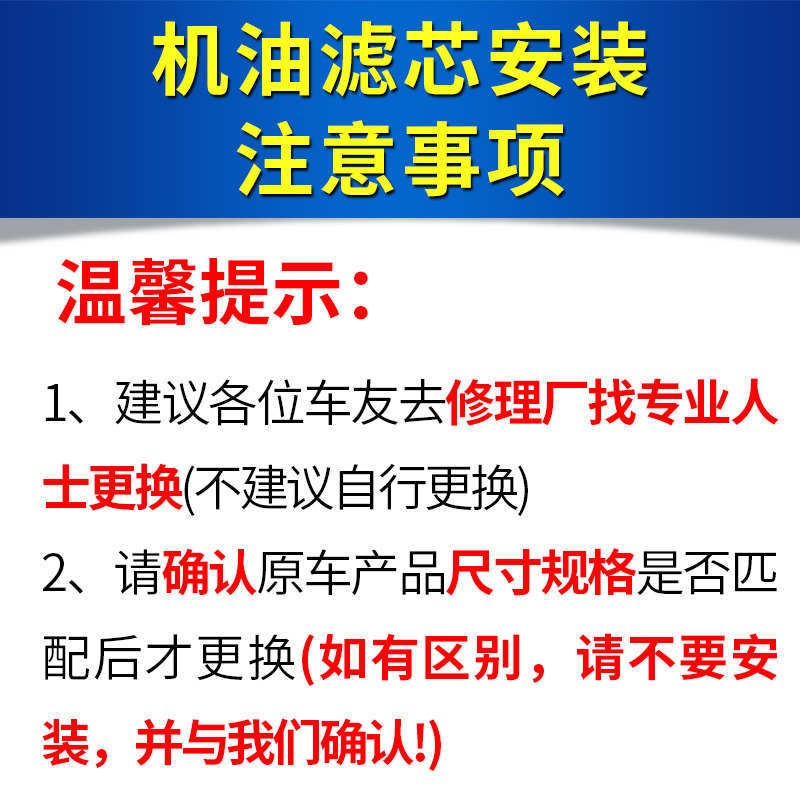 机油滤芯安装
注意事项

温馨提示：

1、建议各位车友去修理厂找专业人士更换(不建议自行更换)

2、请确认原车产品尺寸规格是否匹配后才更换(如有区别，请不要安装，并与我们确认!)